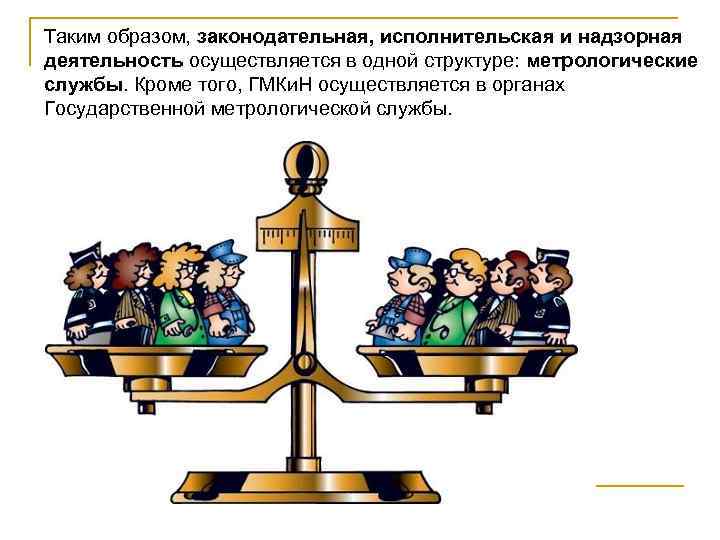 Таким образом, законодательная, исполнительская и надзорная деятельность осуществляется в одной структуре: метрологические службы. Кроме того, ГМКиН осуществляется в органах Государственной метрологической службы.